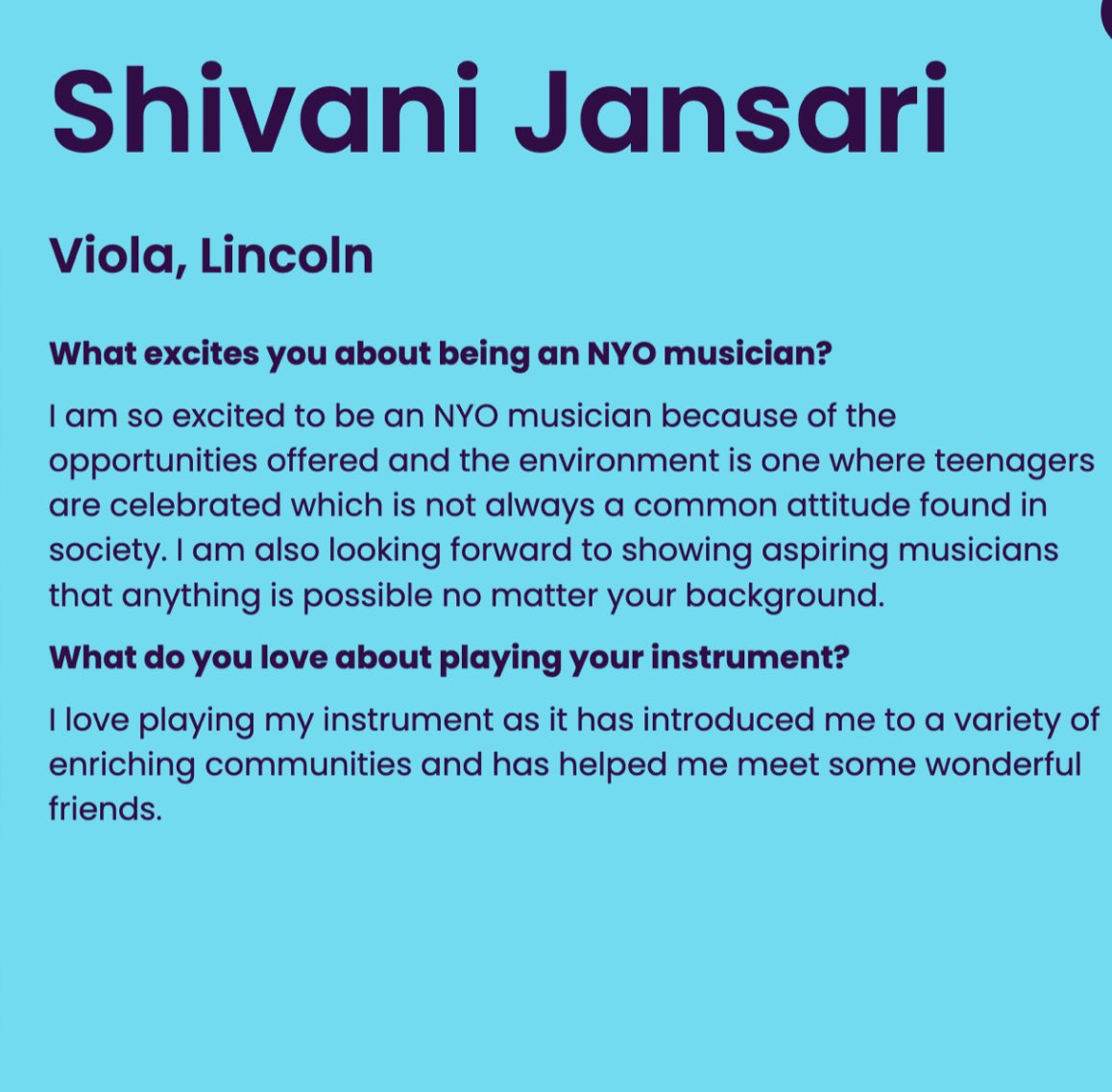 Shivani Jansari

Viola, Lincoln

What excites you about being an NYO musician?

I am so excited to be an NYO musician because of the opportunities offered and the environment is one where teenagers are celebrated which is not always a common attitude found in society. I am also looking forward to showing aspiring musicians that anything is possible no matter your background.

What do you love about playing your instrument?

I love playing my instrument as it has introduced me to a variety of enriching communities and has helped me meet some wonderful friends.